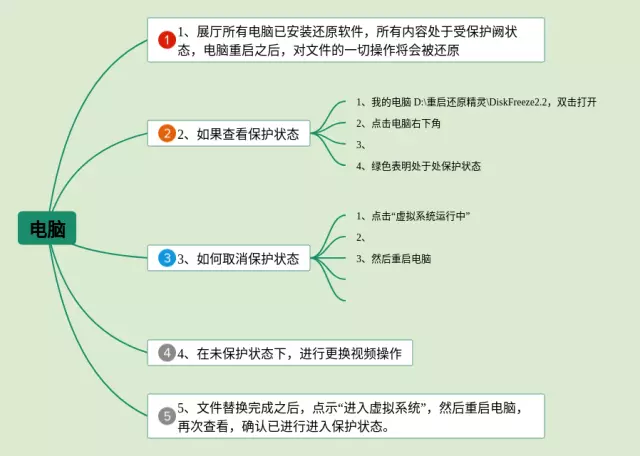 电脑

1 1、展厅所有电脑已安装还原软件，所有内容处于受保护阙状态，电脑重启之后，对文件的一切操作将会被还原

2 2、如果查看保护状态

1、我的电脑 D:\重启还原精灵\DiskFreeze2.2，双击打开

2、点击电脑右下角

3、

4、绿色表明处于处保护状态

3 3、如何取消保护状态

1、点击“虚拟系统运行中”

2、

3、然后重启电脑

4 4、在未保护状态下，进行更换视频操作

5 5、文件替换完成之后，点示“进入虚拟系统”，然后重启电脑，再次查看，确认已进行进入保护状态。